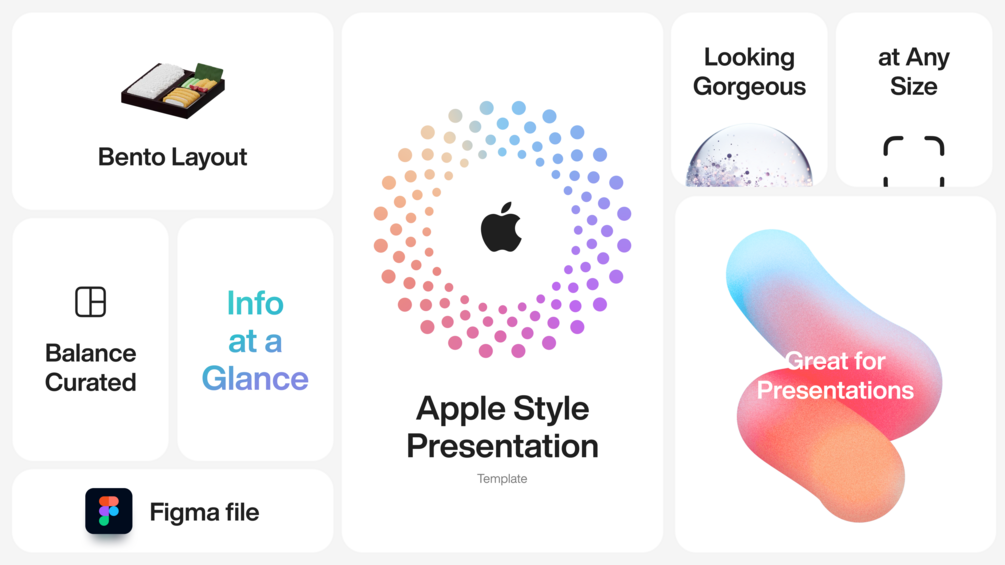 Bento Layout

Balance Curated

Info at a Glance

Figma file

Apple Style Presentation

Template

Looking Gorgeous

at Any Size

Great for Presentations